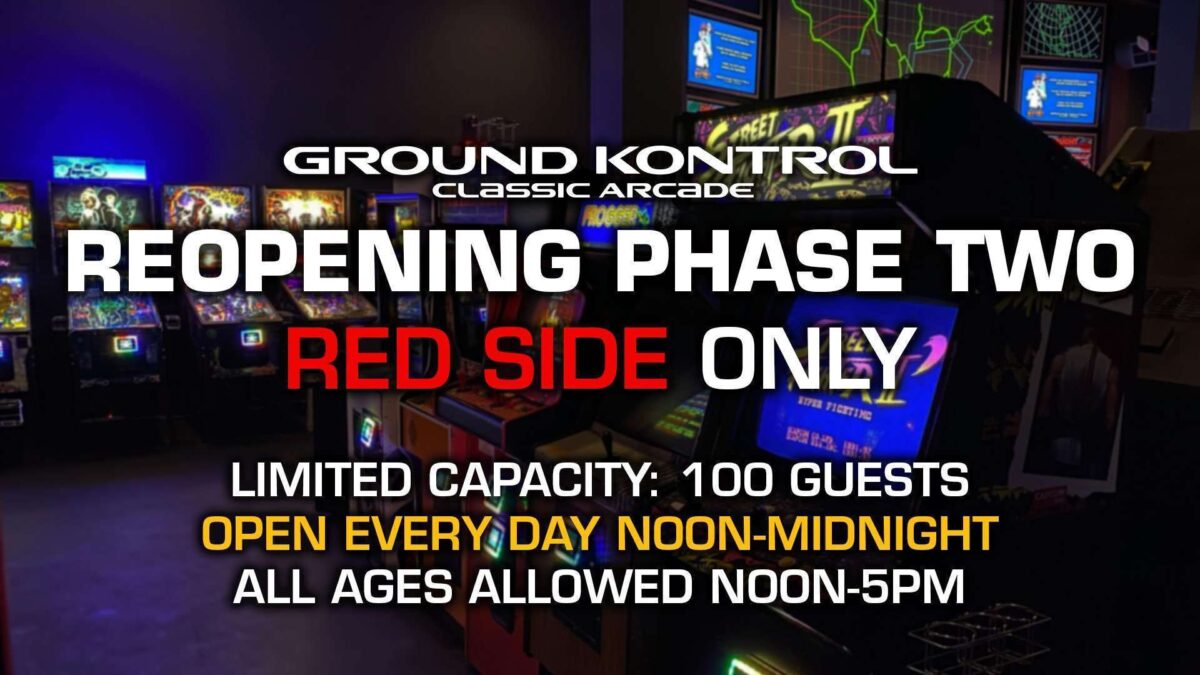 GROUND KONTROL
CLASSIC ARCADE

REOPENING PHASE TWO
RED SIDE ONLY

LIMITED CAPACITY: 100 GUESTS
OPEN EVERY DAY NOON-MIDNIGHT
ALL AGES ALLOWED NOON-5PM